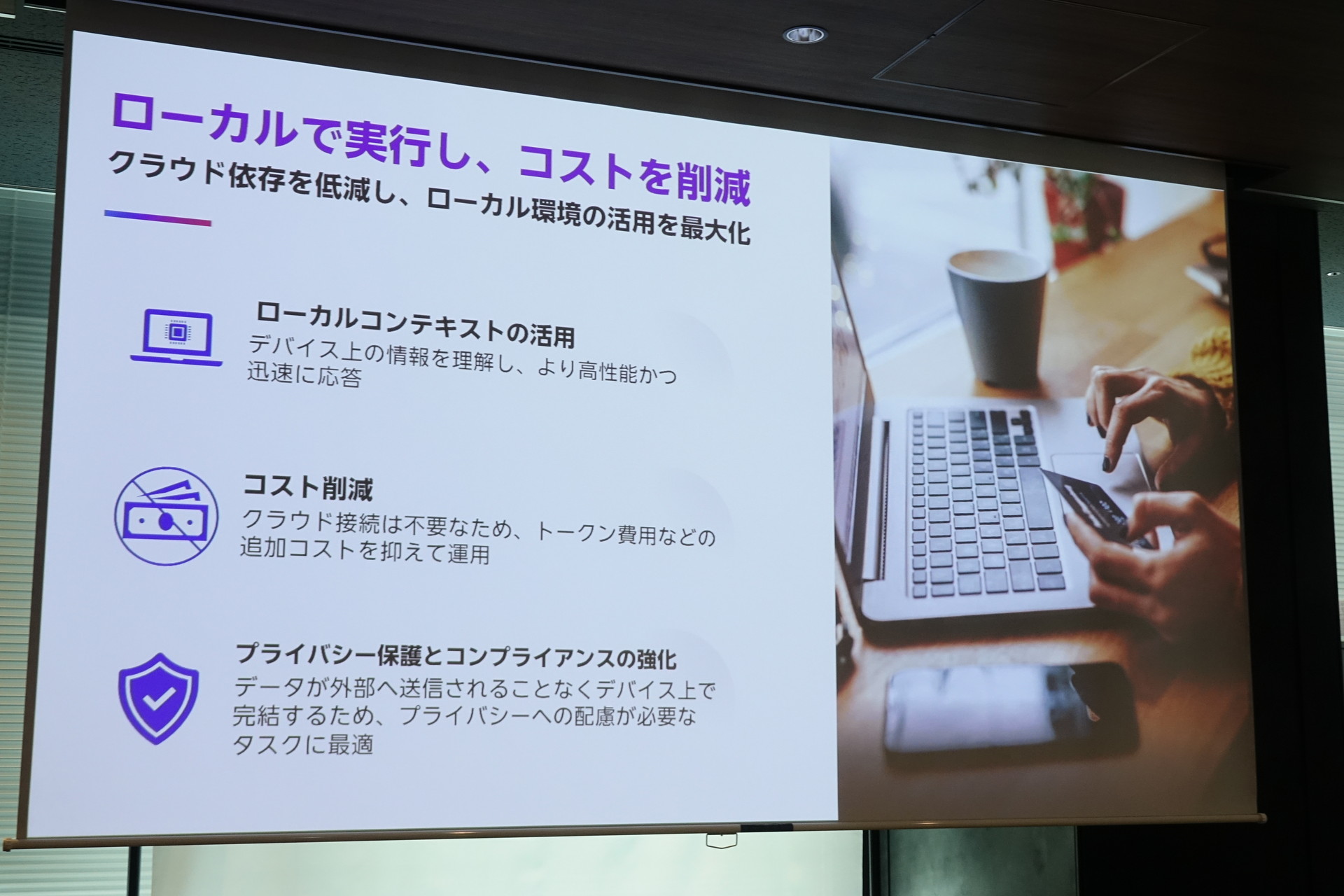 ローカルで実行し、コストを削減

クラウド依存を低減し、ローカル環境の活用を最大化

ローカルコンテキストの活用

デバイス上の情報を理解し、より高性能かつ迅速に応答

コスト削減

クラウド接続は不要なため、トークン費用などの追加コストを抑えて運用

プライバシー保護とコンプライアンスの強化

データが外部へ送信されることなくデバイス上で完結するため、プライバシーへの配慮が必要なタスクに最適